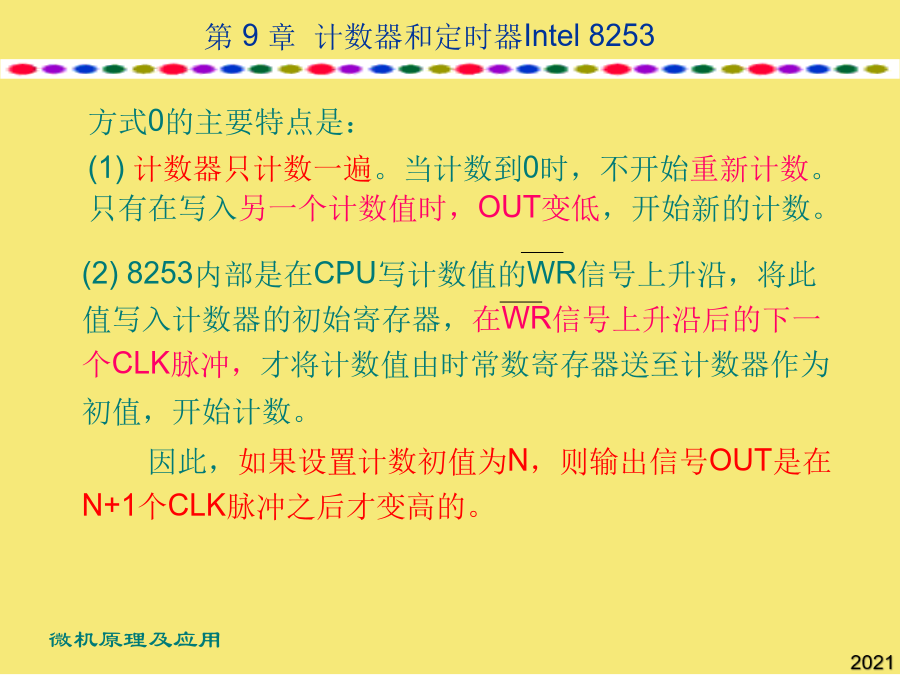 第 9 章 计数器和定时器Intel 8253

方式0的主要特点是：

(1) 计数器只计数一遍。当计数到0时，不开始重新计数。只有在写入另一个计数值时，OUT变低，开始新的计数。

(2) 8253内部是在CPU写计数值的$\overline{WR}$信号上升沿，将此值写入计数器的初始寄存器，在$\overline{WR}$信号上升沿后的下一个CLK脉冲，才将计数值由时常数寄存器送至计数器作为初值，开始计数。

因此，如果设置计数初值为N，则输出信号OUT是在N+1个CLK脉冲之后才变高的。

微机原理及应用

2021